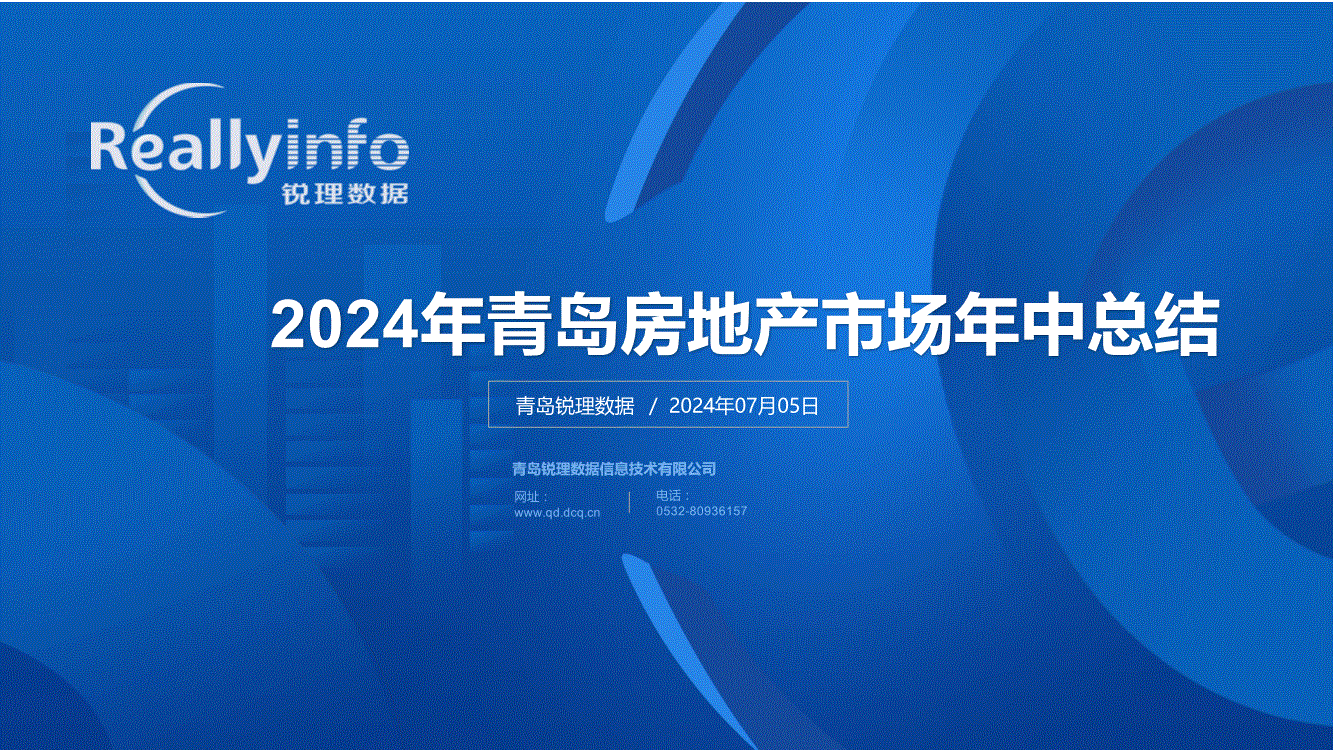 Reallyinfo
锐理数据

2024年青岛房地产市场年中总结

青岛锐理数据 / 2024年07月05日

青岛锐理数据信息技术有限公司

网址：
www.qd.dcq.cn

电话：
0532-80936157